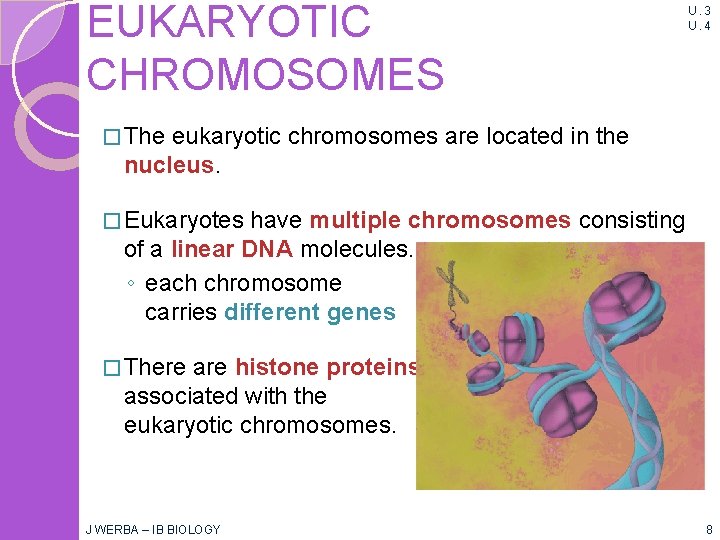 EUKARYOTIC CHROMOSOMES

U.3
U.4

□ The eukaryotic chromosomes are located in the nucleus.

□ Eukaryotes have multiple chromosomes consisting of a linear DNA molecules.
◦ each chromosome carries different genes

□ There are histone proteins associated with the eukaryotic chromosomes.

J WERBA – IB BIOLOGY

8